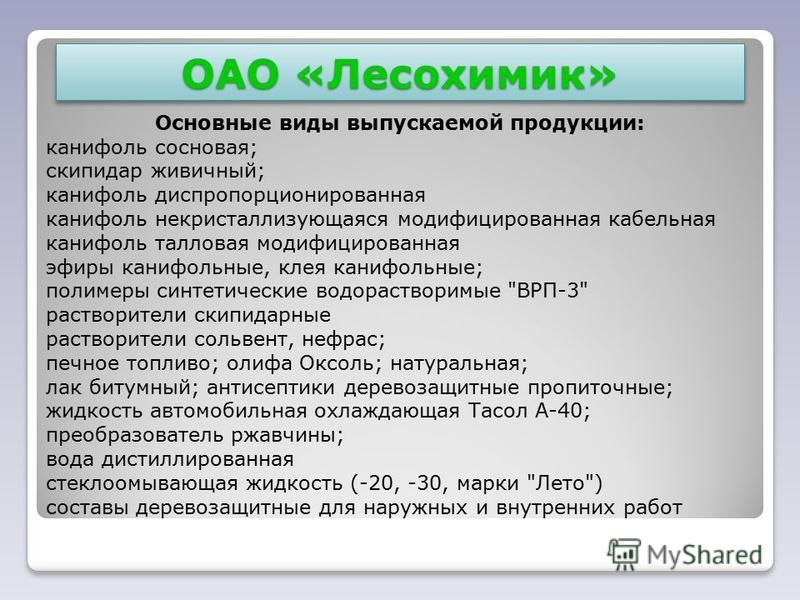 ОАО «Лесохимик»

Основные виды выпускаемой продукции:
канифоль сосновая;
скипидар живичный;
канифоль диспропорционированная
канифоль некристаллизующаяся модифицированная кабельная
канифоль талловая модифицированная
эфиры канифольные, клея канифольные;
полимеры синтетические водорастворимые "ВРП-3"
растворители скипидарные
растворители сольвент, нефрас;
печное топливо; олифа Оксоль; натуральная;
лак битумный; антисептики деревозащитные пропиточные;
жидкость автомобильная охлаждающая Тасол А-40;
преобразователь ржавчины;
вода дистиллированная
стеклоомывающая жидкость (-20, -30, марки "Лето")
составы деревозащитные для наружных и внутренних работ

MyShared